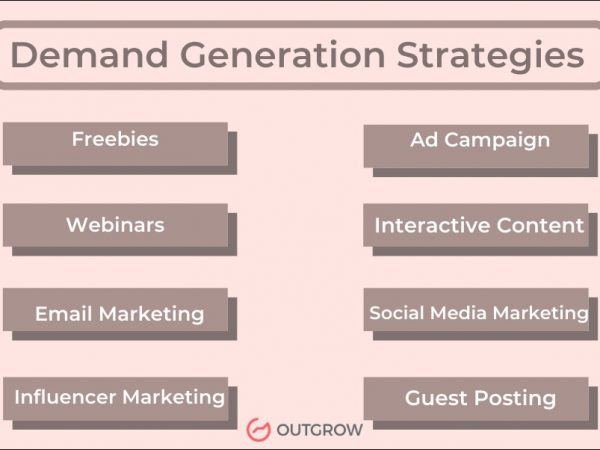 Demand Generation Strategies

Freebies

Webinars

Email Marketing

Influencer Marketing

Ad Campaign

Interactive Content

Social Media Marketing

Guest Posting

OUTGROW